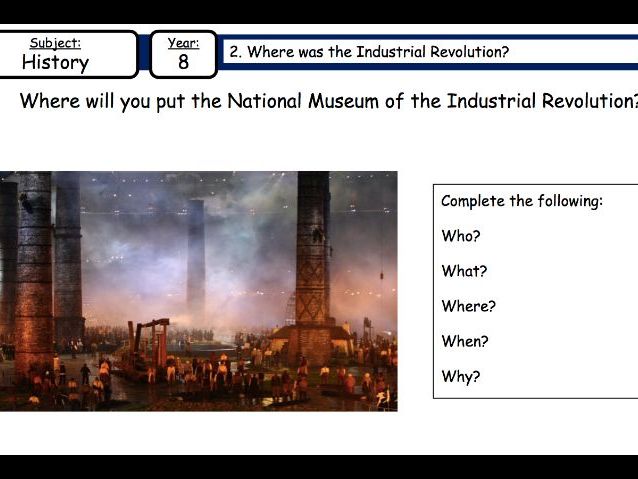 Subject:
History

Year:
8

2. Where was the Industrial Revolution?

Where will you put the National Museum of the Industrial Revolution?

Complete the following:

Who?

What?

Where?

When?

Why?